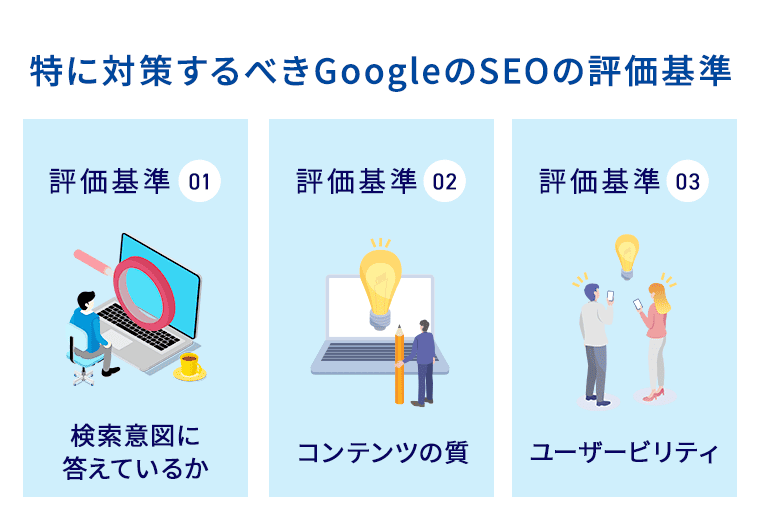 特に対策するべきGoogleのSEOの評価基準

評価基準 01

検索意図に答えているか

評価基準 02

コンテンツの質

評価基準 03

ユーザービリティ